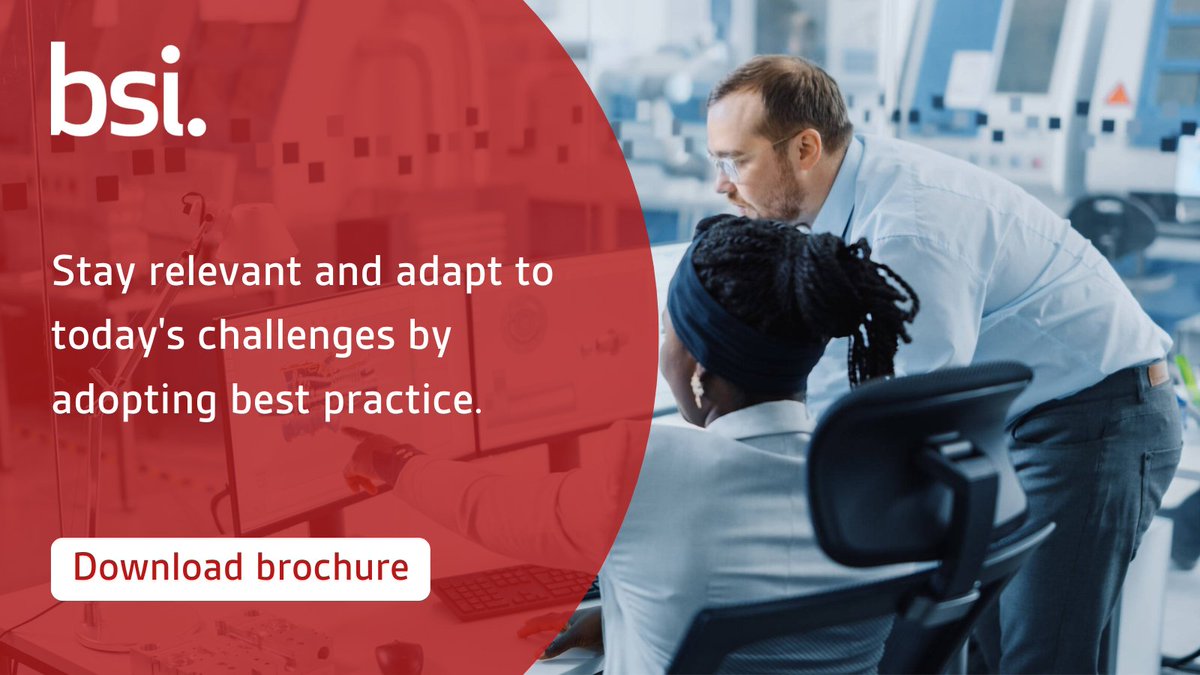 bsi.

Stay relevant and adapt to today's challenges by adopting best practice.

Download brochure